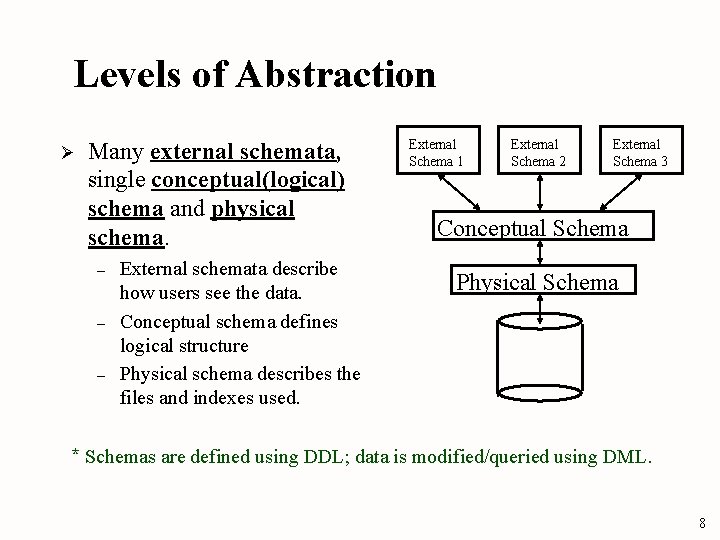 Levels of Abstraction

➢ Many external schemata, single conceptual(logical) schema and physical schema.

– External schemata describe how users see the data.

– Conceptual schema defines logical structure

– Physical schema describes the files and indexes used.

External Schema 1

External Schema 2

External Schema 3

Conceptual Schema

Physical Schema

* Schemas are defined using DDL; data is modified/queried using DML.

8